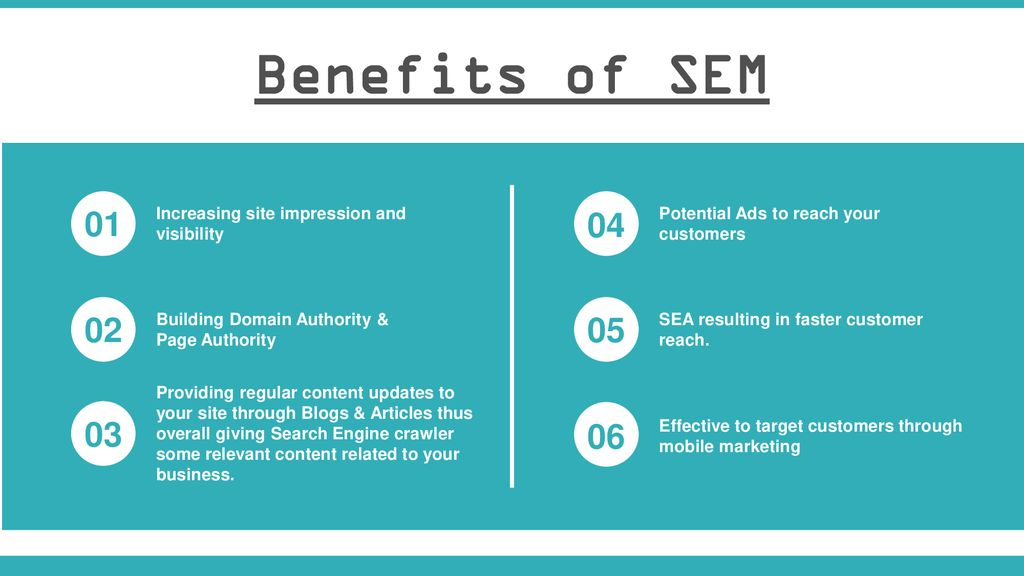 Benefits of SEM

01
Increasing site impression and visibility

02
Building Domain Authority & Page Authority

03
Providing regular content updates to your site through Blogs & Articles thus overall giving Search Engine crawler some relevant content related to your business.

04
Potential Ads to reach your customers

05
SEA resulting in faster customer reach.

06
Effective to target customers through mobile marketing